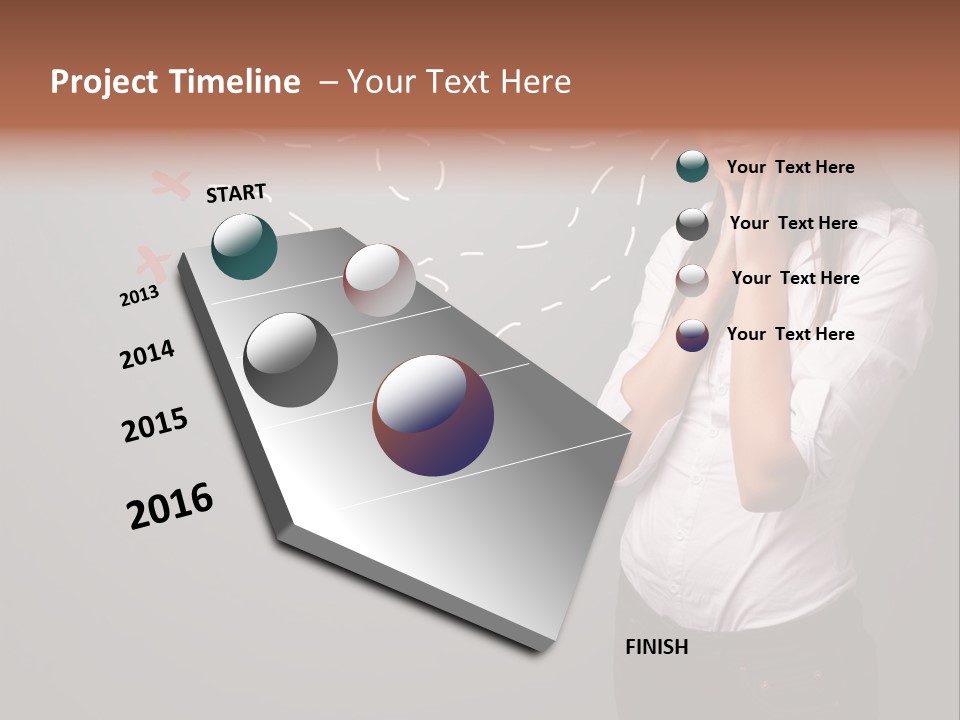 Project Timeline – Your Text Here

START

2013

2014

2015

2016

FINISH

Your Text Here

Your Text Here

Your Text Here

Your Text Here